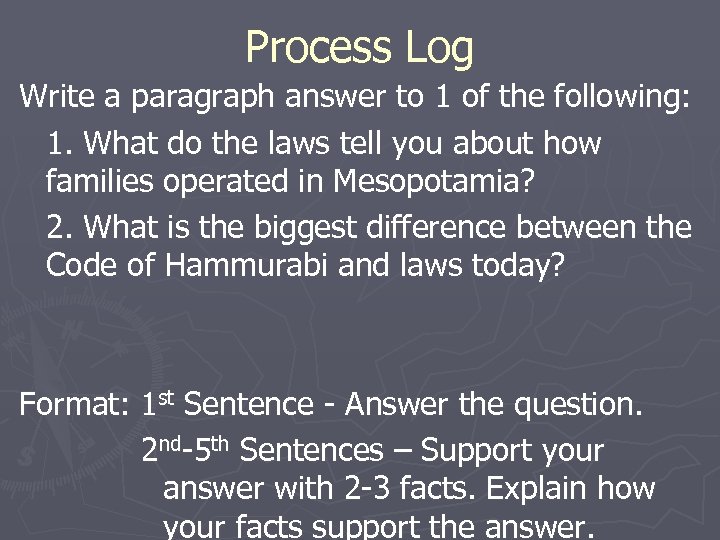 Process Log

Write a paragraph answer to 1 of the following:

1. What do the laws tell you about how families operated in Mesopotamia?

2. What is the biggest difference between the Code of Hammurabi and laws today?

Format: 1$^{st}$ Sentence - Answer the question.

2$^{nd}$-5$^{th}$ Sentences – Support your answer with 2-3 facts. Explain how your facts support the answer.